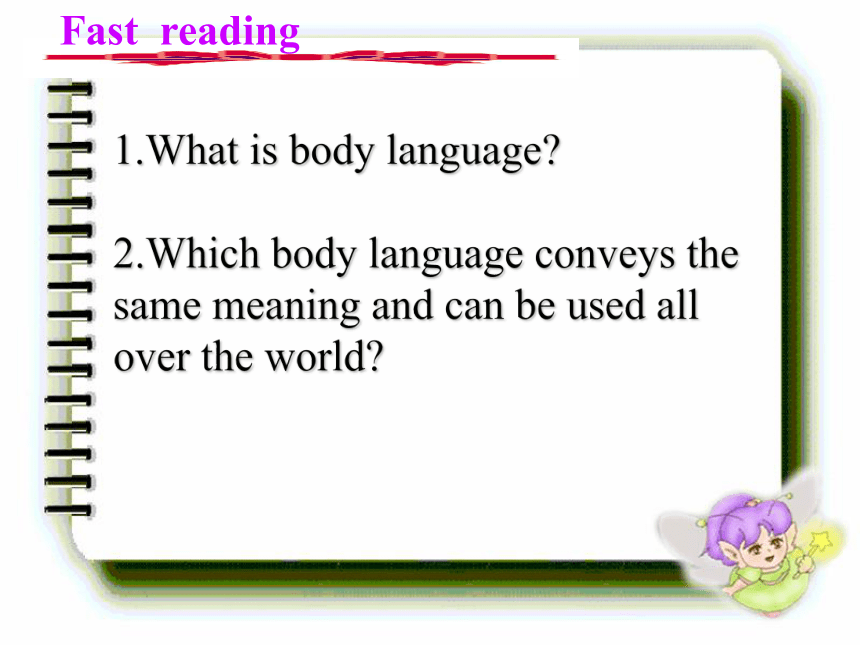 Fast reading

1.What is body language?

2.Which body language conveys the same meaning and can be used all over the world?